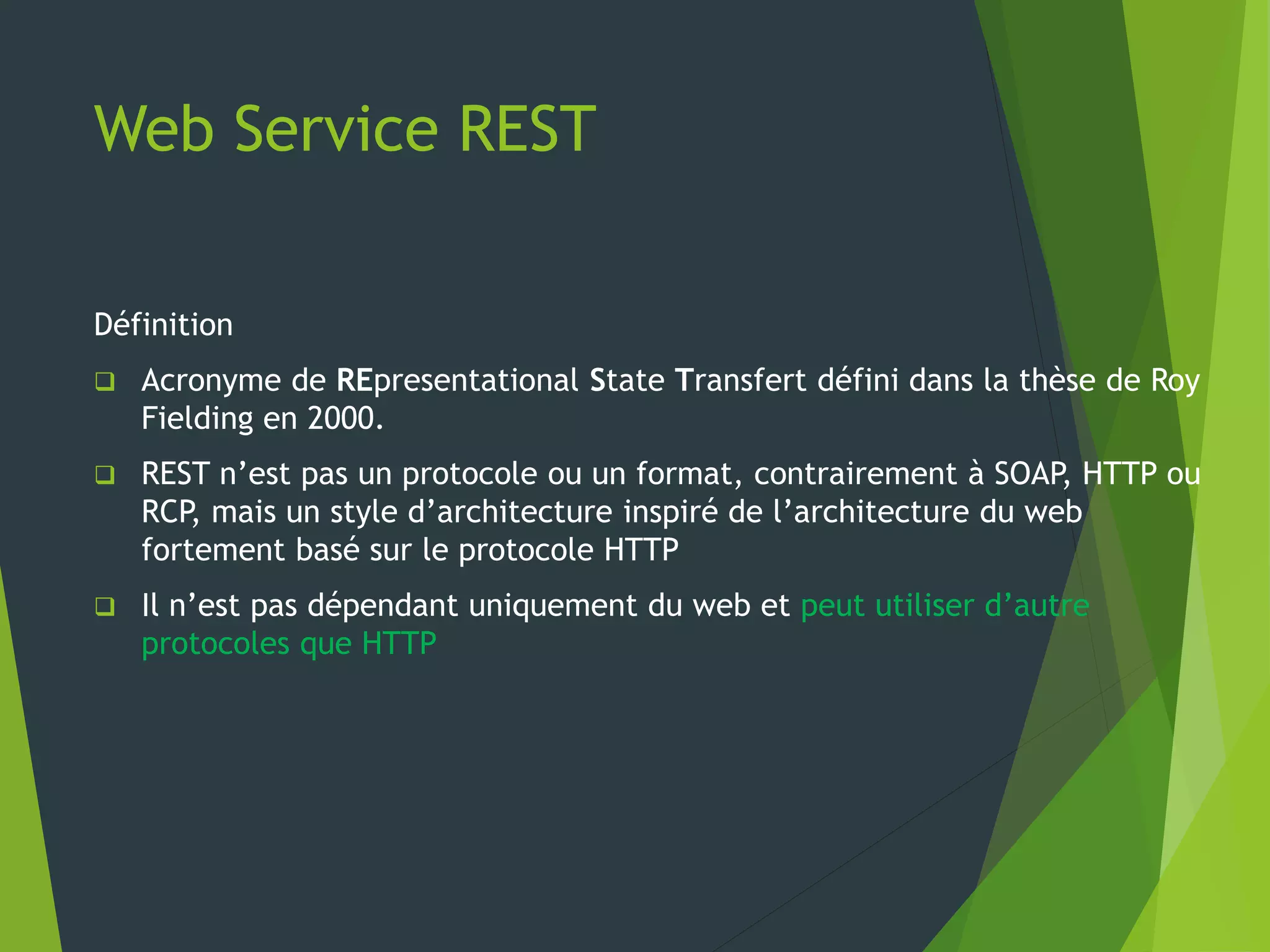 Web Service REST

Définition

❑ Acronyme de REpresentational State Transfert défini dans la thèse de Roy Fielding en 2000.

❑ REST n’est pas un protocole ou un format, contrairement à SOAP, HTTP ou RCP, mais un style d’architecture inspiré de l’architecture du web fortement basé sur le protocole HTTP

❑ Il n’est pas dépendant uniquement du web et peut utiliser d’autre protocoles que HTTP